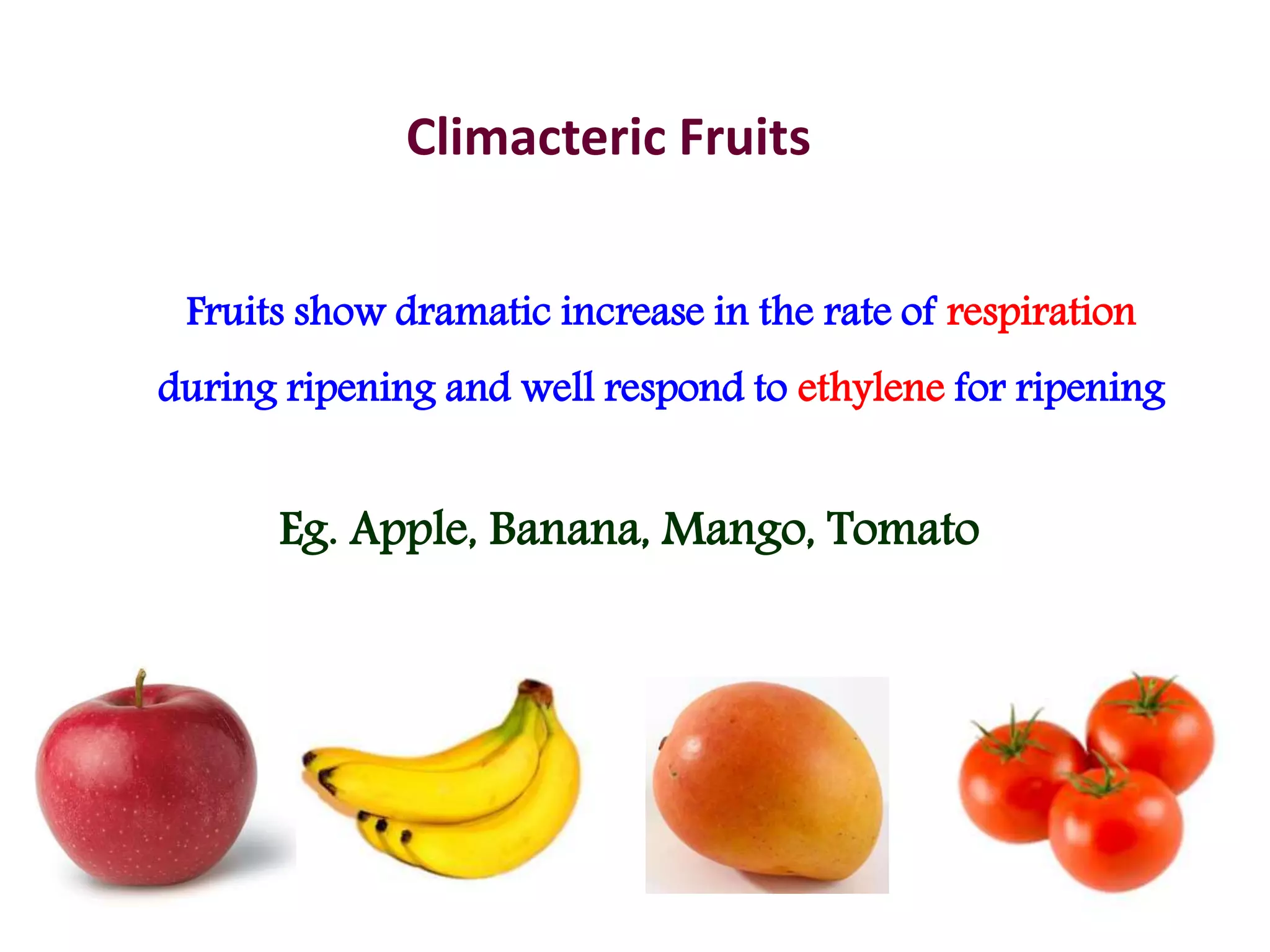 Climacteric Fruits

Fruits show dramatic increase in the rate of respiration during ripening and well respond to ethylene for ripening

Eg. Apple, Banana, Mango, Tomato